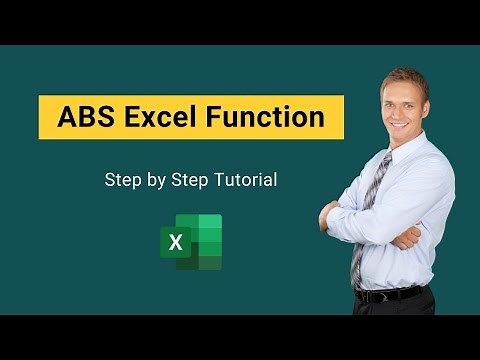 ABS Excel Function

Step by Step Tutorial

X